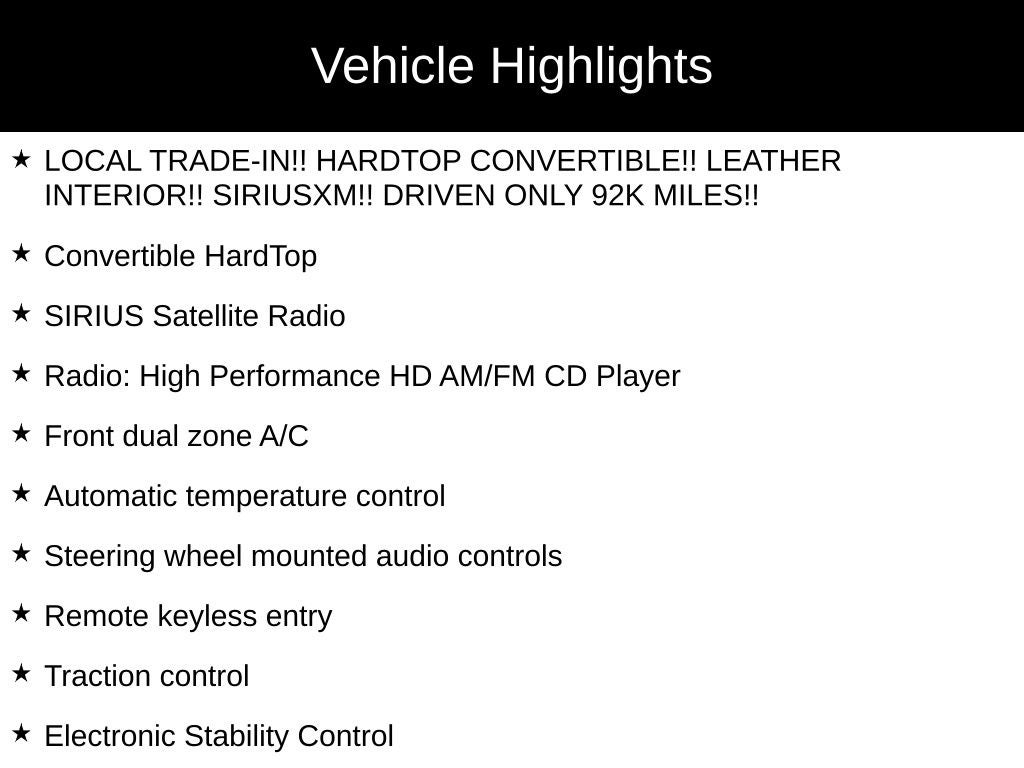 Vehicle Highlights

★ LOCAL TRADE-IN!! HARDTOP CONVERTIBLE!! LEATHER INTERIOR!! SIRIUSXM!! DRIVEN ONLY 92K MILES!!

★ Convertible HardTop

★ SIRIUS Satellite Radio

★ Radio: High Performance HD AM/FM CD Player

★ Front dual zone A/C

★ Automatic temperature control

★ Steering wheel mounted audio controls

★ Remote keyless entry

★ Traction control

★ Electronic Stability Control